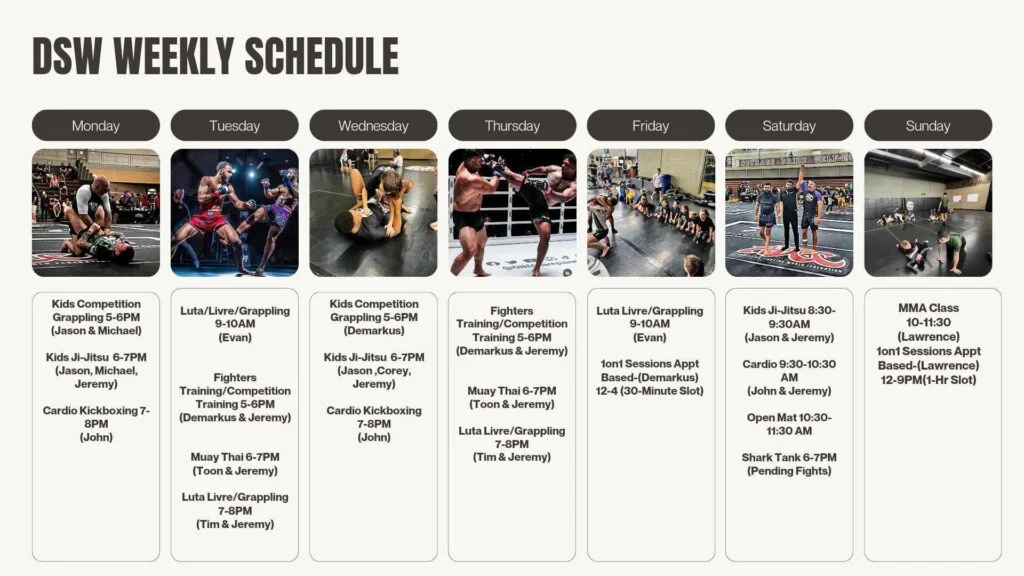 DSW WEEKLY SCHEDULE

Monday

Kids Competition Grappling 5-6PM (Jason & Michael)

Kids Ji-Jitsu 6-7PM (Jason, Michael, Jeremy)

Cardio Kickboxing 7-8PM (John)

Tuesday

Luta/Livre/Grappling 9-10AM (Evan)

Fighters Training/Competition Training 5-6PM (Demarkus & Jeremy)

Muay Thai 6-7PM (Toon & Jeremy)

Luta Livre/Grappling 7-8PM (Tim & Jeremy)

Wednesday

Kids Competition Grappling 5-6PM (Demarkus)

Kids Ji-Jitsu 6-7PM (Jason ,Corey, Jeremy)

Cardio Kickboxing 7-8PM (John)

Thursday

Fighters Training/Competition Training 5-6PM (Demarkus & Jeremy)

Muay Thai 6-7PM (Toon & Jeremy)

Luta Livre/Grappling 7-8PM (Tim & Jeremy)

Friday

Luta Livre/Grappling 9-10AM (Evan)

1on1 Sessions Appt Based-(Demarkus) 12-4 (30-Minute Slot)

Saturday

Kids Ji-Jitsu 8:30-9:30AM (Jason & Jeremy)

Cardio 9:30-10:30 AM (John & Jeremy)

Open Mat 10:30-11:30 AM

Shark Tank 6-7PM (Pending Fights)

Sunday

MMA Class 10-11:30 (Lawrence)
1on1 Sessions Appt Based-(Lawrence) 12-9PM(1-Hr Slot)